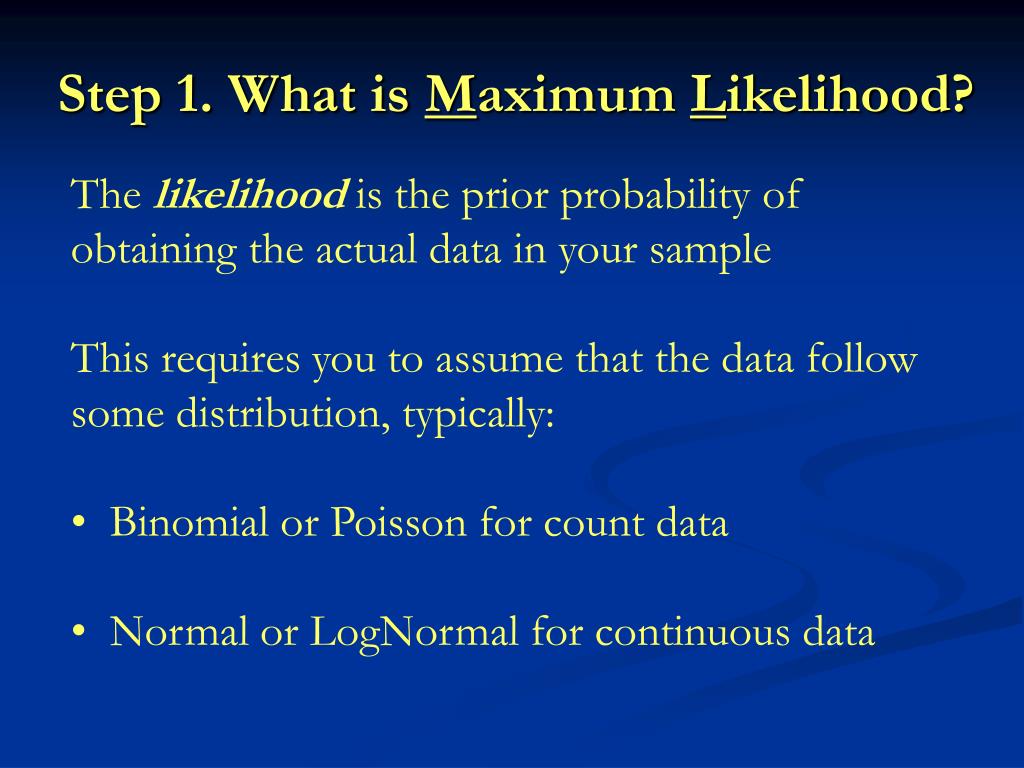 Step 1. What is Maximum Likelihood?

The likelihood is the prior probability of obtaining the actual data in your sample

This requires you to assume that the data follow some distribution, typically:

• Binomial or Poisson for count data

• Normal or LogNormal for continuous data